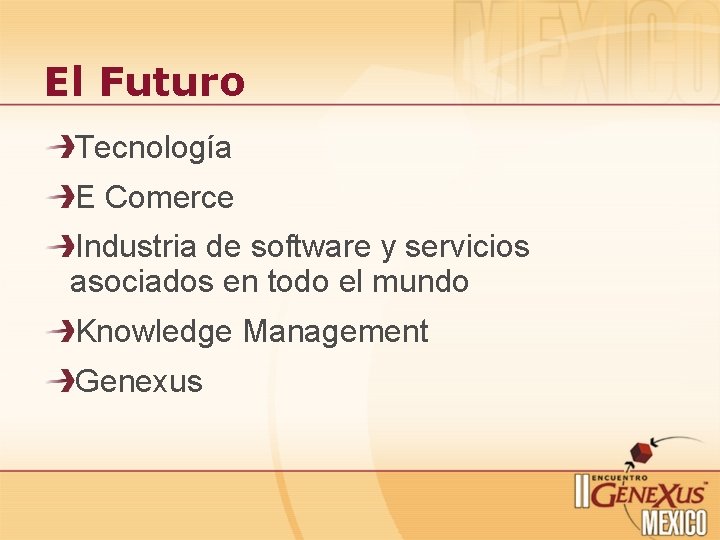 MEXICO

El Futuro

Tecnología

E Comerce

Industria de software y servicios asociados en todo el mundo

Knowledge Management

Genexus

II ENCUENTRO GENEXUS MEXICO